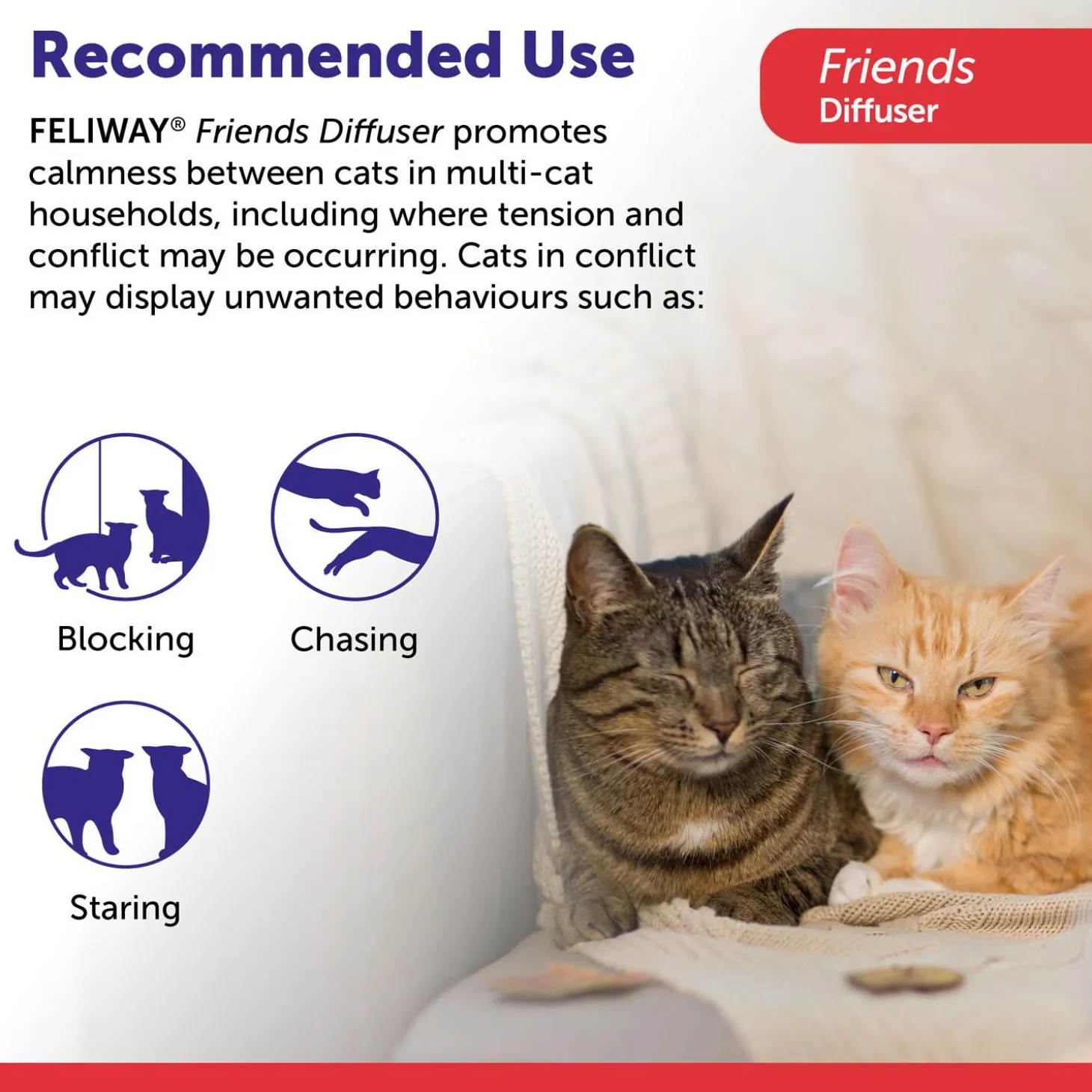 Recommended Use

Friends
Diffuser

FELIWAY® Friends Diffuser promotes calmness between cats in multi-cat households, including where tension and conflict may be occurring. Cats in conflict may display unwanted behaviours such as:

Blocking

Chasing

Staring